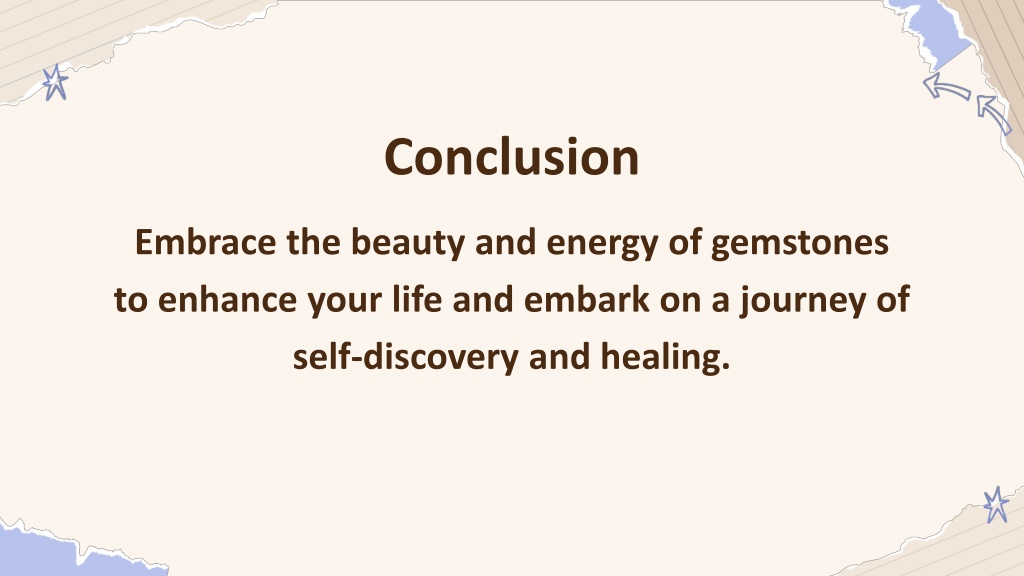 Conclusion

Embrace the beauty and energy of gemstones to enhance your life and embark on a journey of self-discovery and healing.